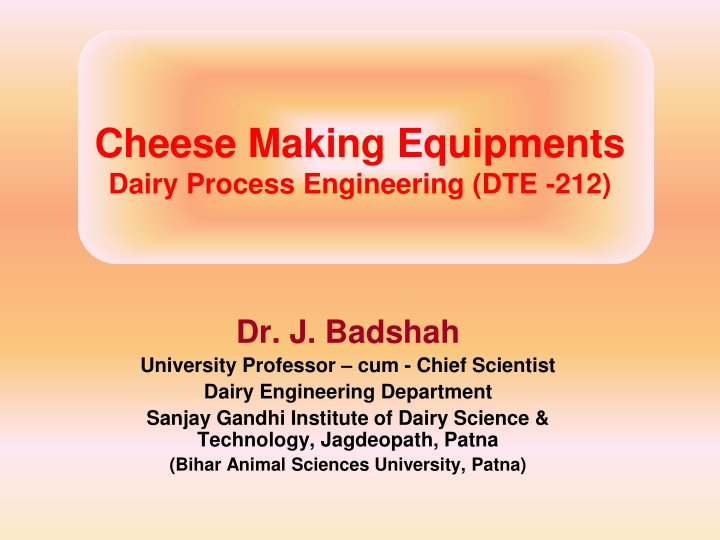 Cheese Making Equipments
Dairy Process Engineering (DTE -212)

Dr. J. Badshah
University Professor – cum - Chief Scientist
Dairy Engineering Department
Sanjay Gandhi Institute of Dairy Science & Technology, Jagdeopath, Patna
(Bihar Animal Sciences University, Patna)